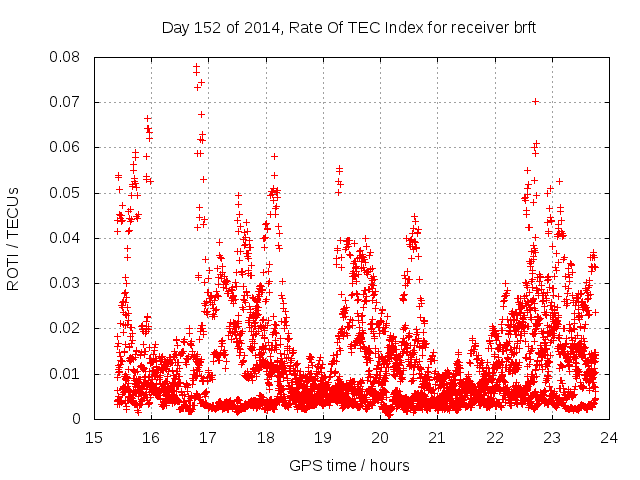 Day 152 of 2014, Rate Of TEC Index for receiver brft

ROTI / TECUs

0.08
0.07
0.06
0.05
0.04
0.03
0.02
0.01
0

15 16 17 18 19 20 21 22 23 24

GPS time / hours